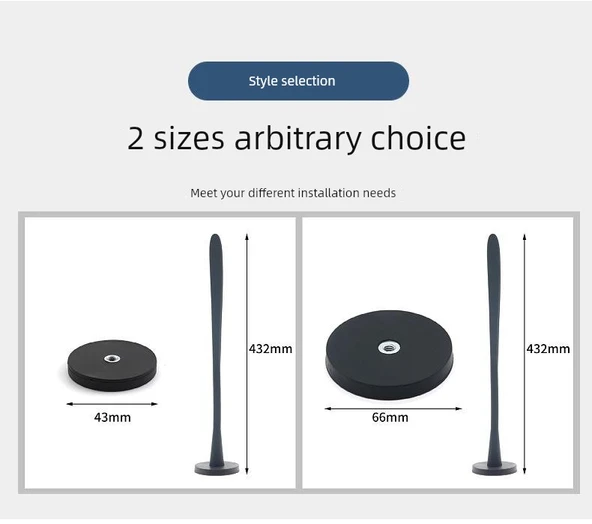 Style selection

2 sizes arbitrary choice

Meet your different installation needs

43mm

432mm

66mm

432mm